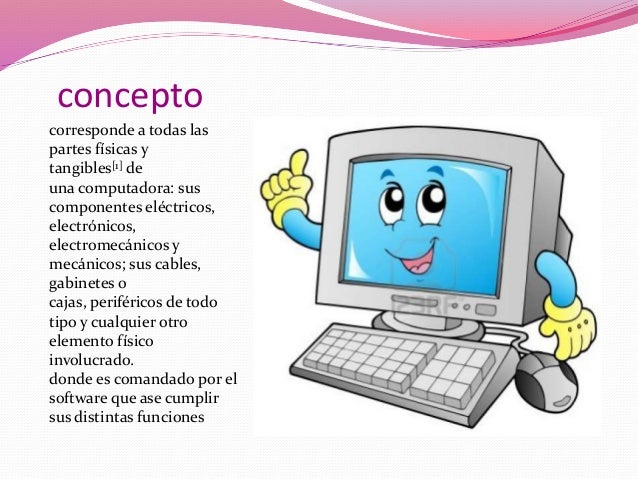 concepto

corresponde a todas las partes físicas y tangibles[1] de una computadora: sus componentes eléctricos, electrónicos, electromecánicos y mecánicos; sus cables, gabinetes o cajas, periféricos de todo tipo y cualquier otro elemento físico involucrado.
donde es comandado por el software que ase cumplir sus distintas funciones

123RF